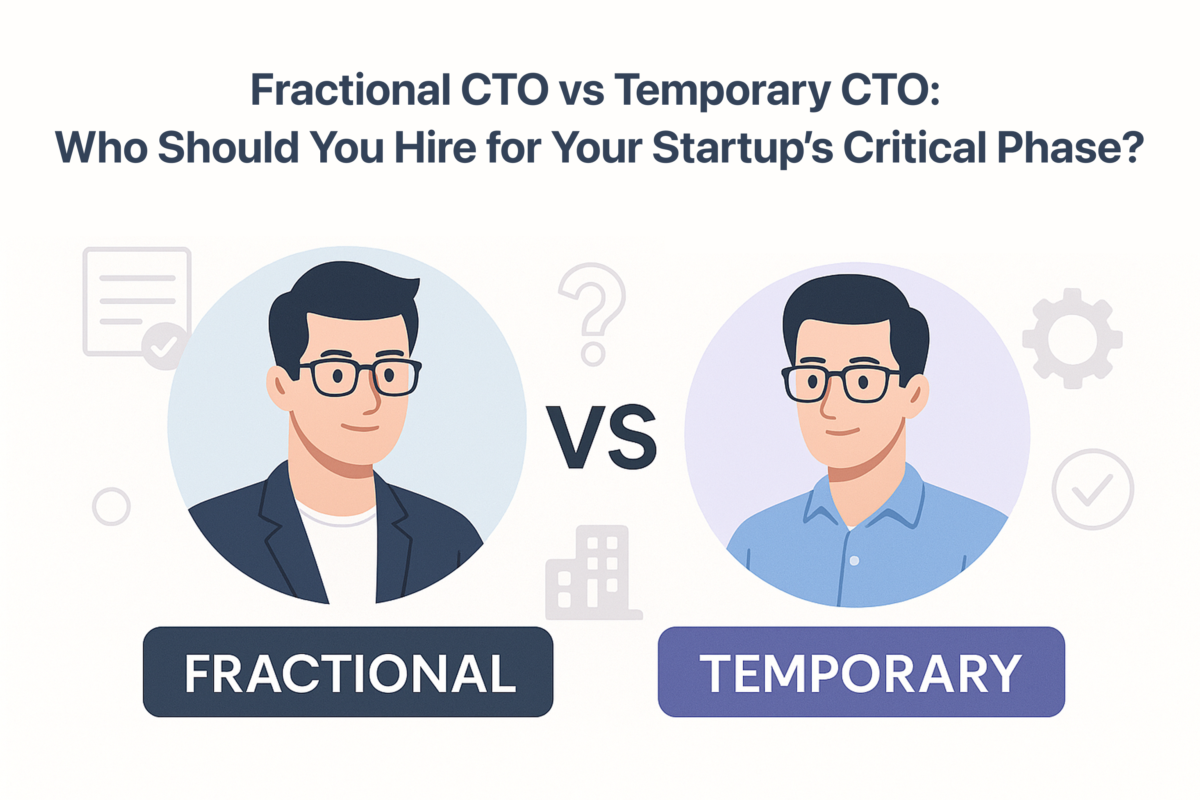 Fractional CTO vs Temporary CTO:
Who Should You Hire for Your Startup's Critical Phase?

VS

FRACTIONAL

TEMPORARY